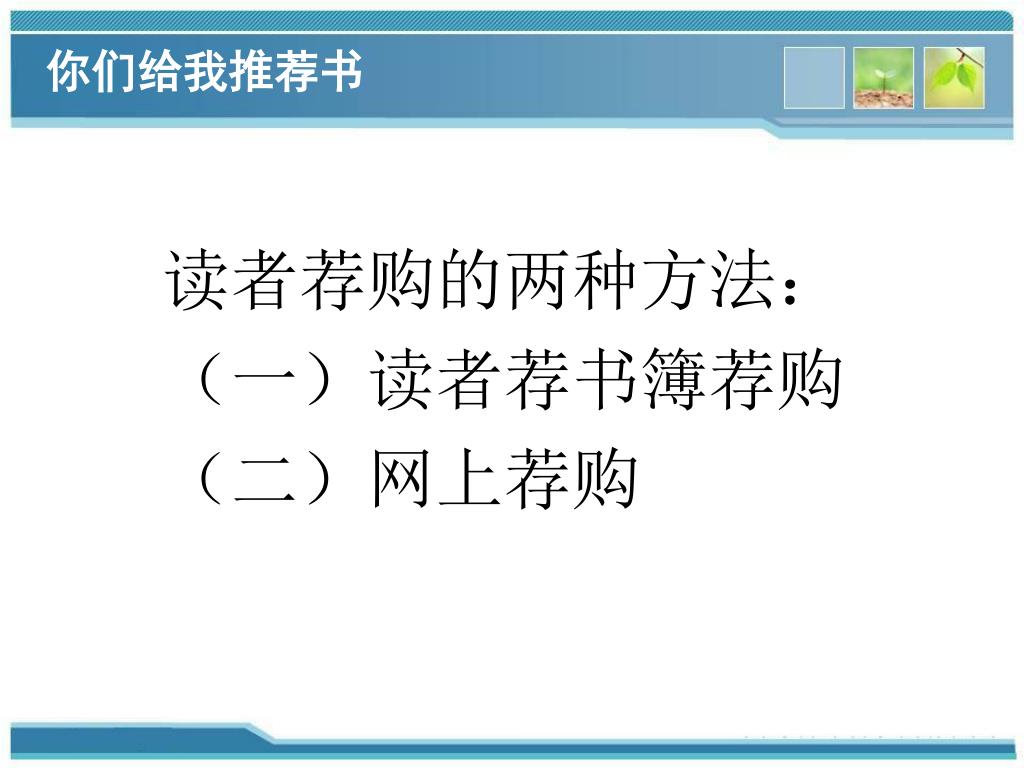 你们给我推荐书

读者荐购的两种方法：
（一）读者荐书簿荐购
（二）网上荐购